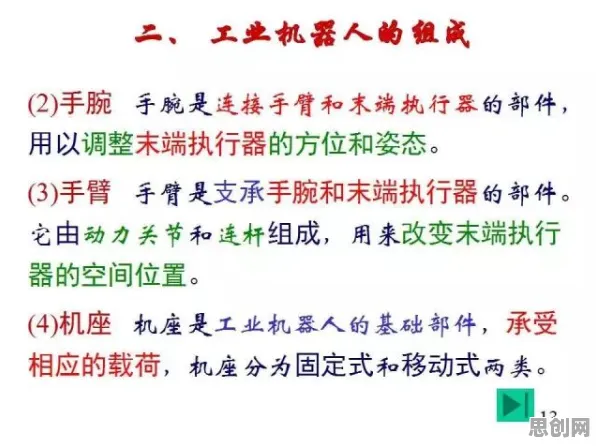 二、 工业机器人的组成

(2)手腕 手腕是连接手臂和末端执行器的部件，用以调整末端执行器的方位和姿态。

(3)手臂 手臂是支承手腕和末端执行器的部件。它由动力关节和连杆组成，用来改变末端执行器的空间位置。

(4)机座 机座是工业机器人的基础部件，承受相应的载荷，机座分为固定式和移动式两类。

13

思创网